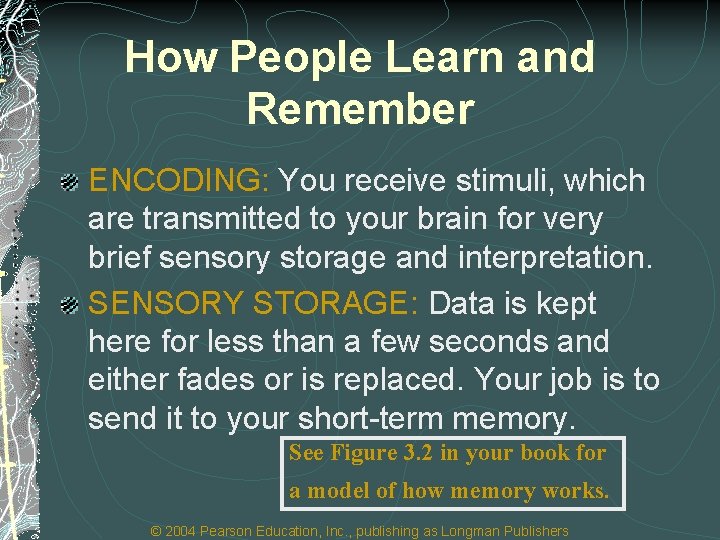 How People Learn and Remember

ENCODING: You receive stimuli, which are transmitted to your brain for very brief sensory storage and interpretation.

SENSORY STORAGE: Data is kept here for less than a few seconds and either fades or is replaced. Your job is to send it to your short-term memory.

See Figure 3.2 in your book for a model of how memory works.

© 2004 Pearson Education, Inc., publishing as Longman Publishers